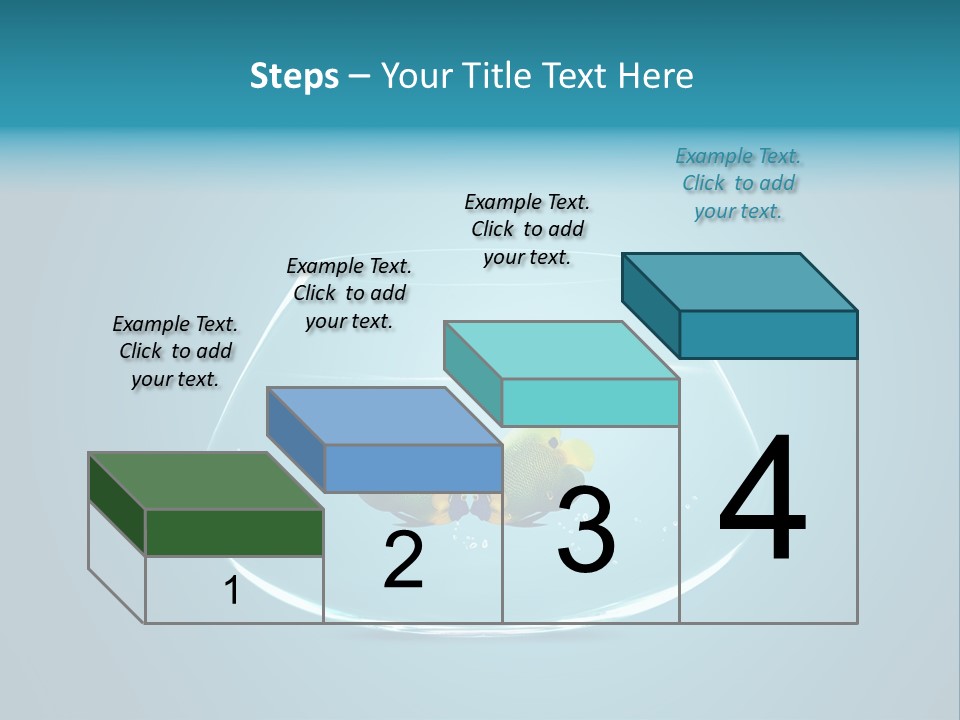 Steps – Your Title Text Here

Example Text. Click to add your text.

Example Text. Click to add your text.

Example Text. Click to add your text.

Example Text. Click to add your text.

1

2

3

4